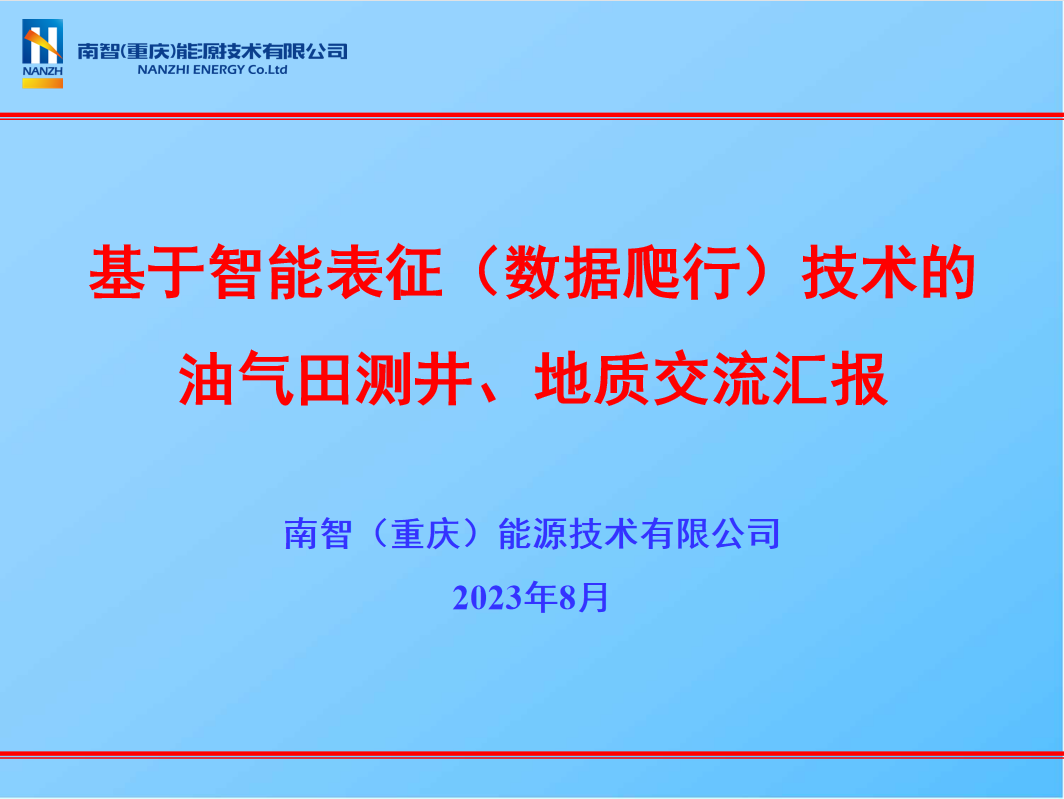 NANZH
南智(重庆)能源技术有限公司
NANZHI ENERGY Co.Ltd

基于智能表征（数据爬行）技术的油气田测井、地质交流汇报

南智（重庆）能源技术有限公司

2023年8月